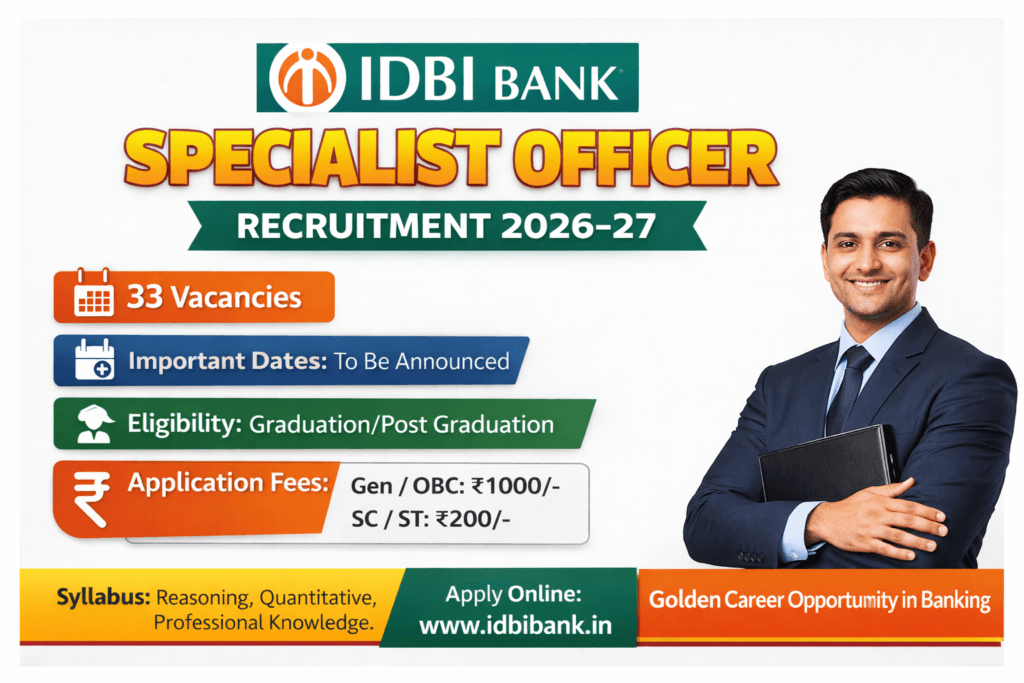 IDBI BANK

SPECIALIST OFFICER

RECRUITMENT 2026-27

33 Vacancies

Important Dates: To Be Announced

Eligibility: Graduation/Post Graduation

Application Fees: Gen / OBC: ₹1000/- SC / ST: ₹200/-

Syllabus: Reasoning, Quantitative, Professional Knowledge.

Apply Online: www.idbibank.in

Golden Career Opportunity in Banking